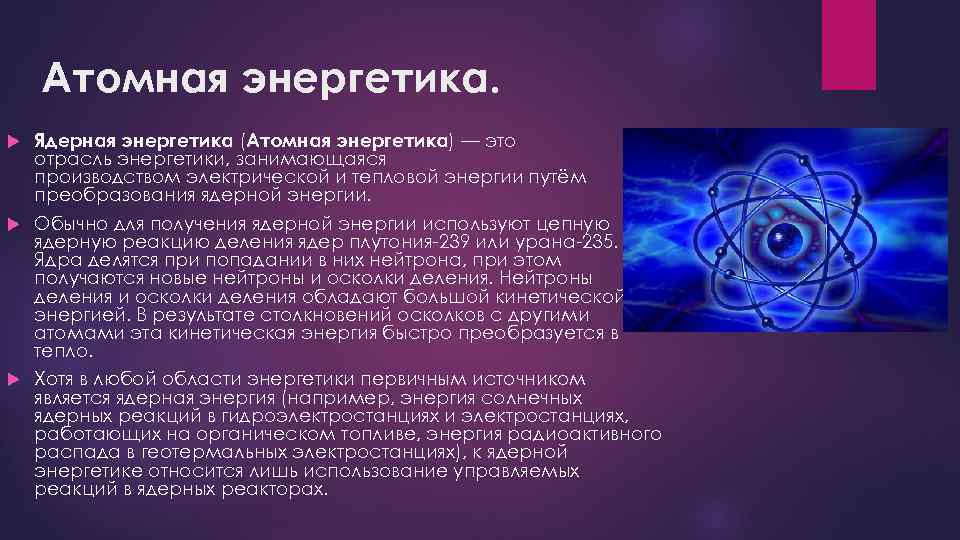 Атомная энергетика.

Ядерная энергетика (Атомная энергетика) — это отрасль энергетики, занимающаяся производством электрической и тепловой энергии путём преобразования ядерной энергии.

Обычно для получения ядерной энергии используют цепную ядерную реакцию деления ядер плутония-239 или урана-235. Ядра делятся при попадании в них нейтрона, при этом получаются новые нейтроны и осколки деления. Нейтроны деления и осколки деления обладают большой кинетической энергией. В результате столкновений осколков с другими атомами эта кинетическая энергия быстро преобразуется в тепло.

Хотя в любой области энергетики первичным источником является ядерная энергия (например, энергия солнечных ядерных реакций в гидроэлектростанциях и электростанциях, работающих на органическом топливе, энергия радиоактивного распада в геотермальных электростанциях), к ядерной энергетике относится лишь использование управляемых реакций в ядерных реакторах.